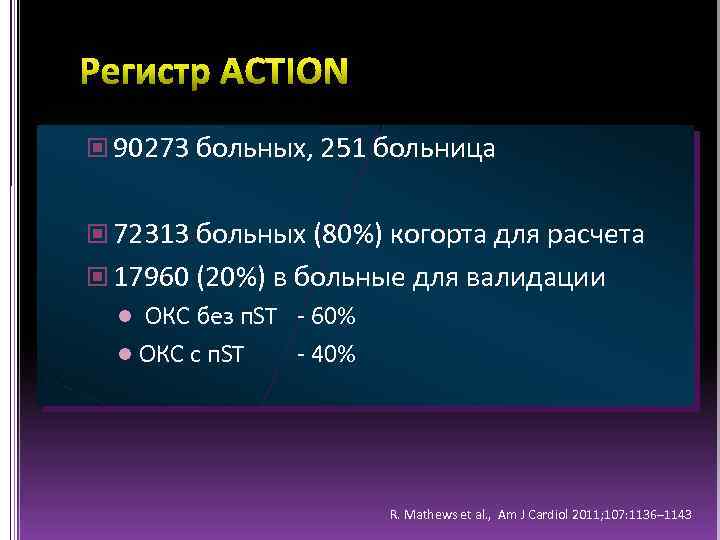 Регистр ACTION

90273 больных, 251 больница

72313 больных (80%) когорта для расчета

17960 (20%) в больные для валидации

ОКС без пST - 60%

ОКС с пST - 40%

R. Mathews et al., Am J Cardiol 2011;107:1136–1143